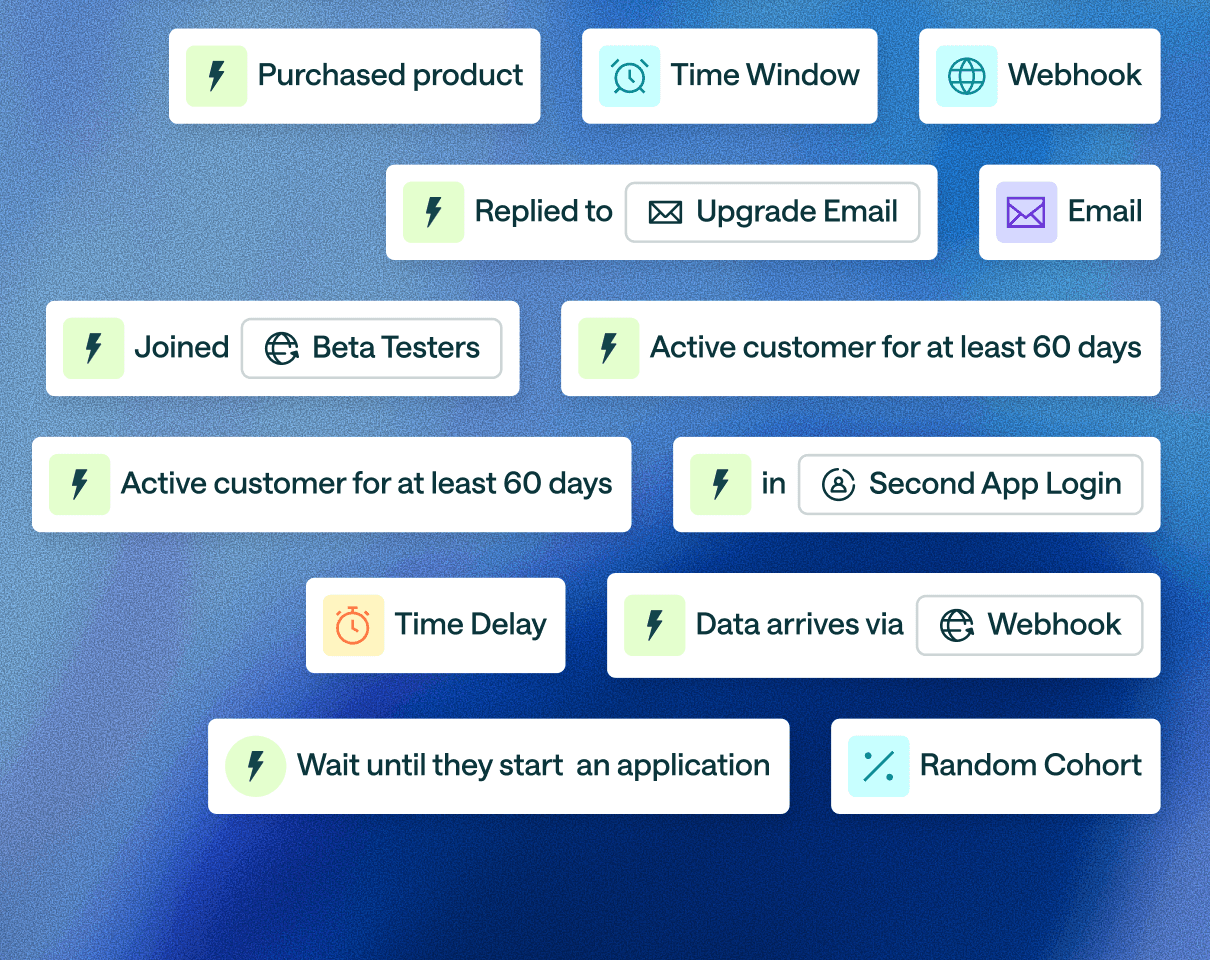 Purchased product

Time Window

Webhook

Replied to Upgrade Email

Email

Joined Beta Testers

Active customer for at least 60 days

Active customer for at least 60 days

in Second App Login

Time Delay

Data arrives via Webhook

Wait until they start an application

Random Cohort